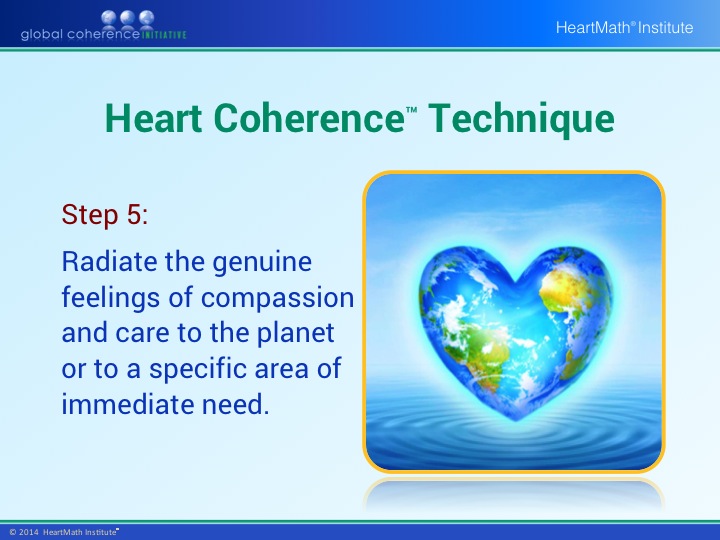 global coherence INITIATIVE

HeartMath® Institute

Heart Coherence™ Technique

Step 5:

Radiate the genuine feelings of compassion and care to the planet or to a specific area of immediate need.

© 2014 HeartMath Institute